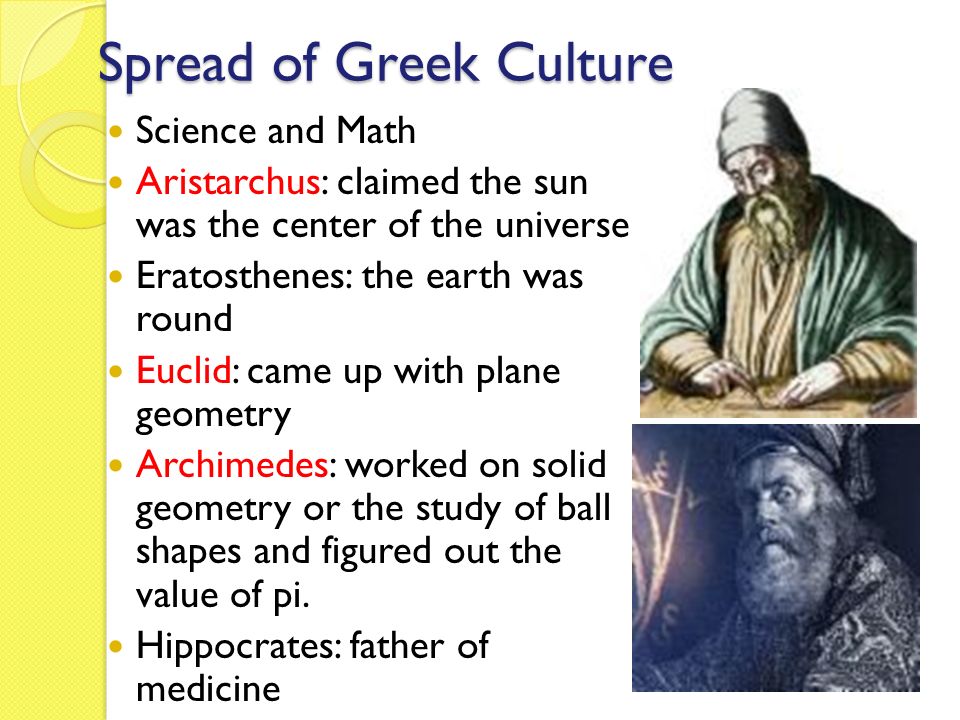 Spread of Greek Culture

- Science and Math
- Aristarchus: claimed the sun was the center of the universe
- Eratosthenes: the earth was round
- Euclid: came up with plane geometry
- Archimedes: worked on solid geometry or the study of ball shapes and figured out the value of pi.
- Hippocrates: father of medicine